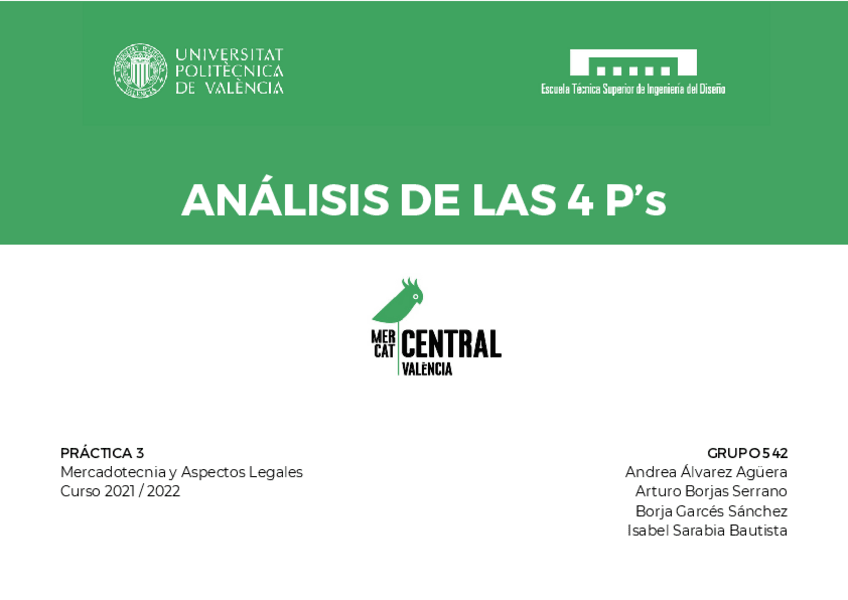 UNIVERSITAT POLITÈCNICA DE VALÈNCIA

Escuela Técnica Superior de Ingeniería del Diseño

ANÁLISIS DE LAS 4 P's

MER CAT CENTRAL VALÈNCIA

PRÁCTICA 3
Mercadotecnia y Aspectos Legales
Curso 2021 / 2022

GRUPO 542
Andrea Álvarez Agüera
Arturo Borjas Serrano
Borja Garcés Sánchez
Isabel Sarabia Bautista